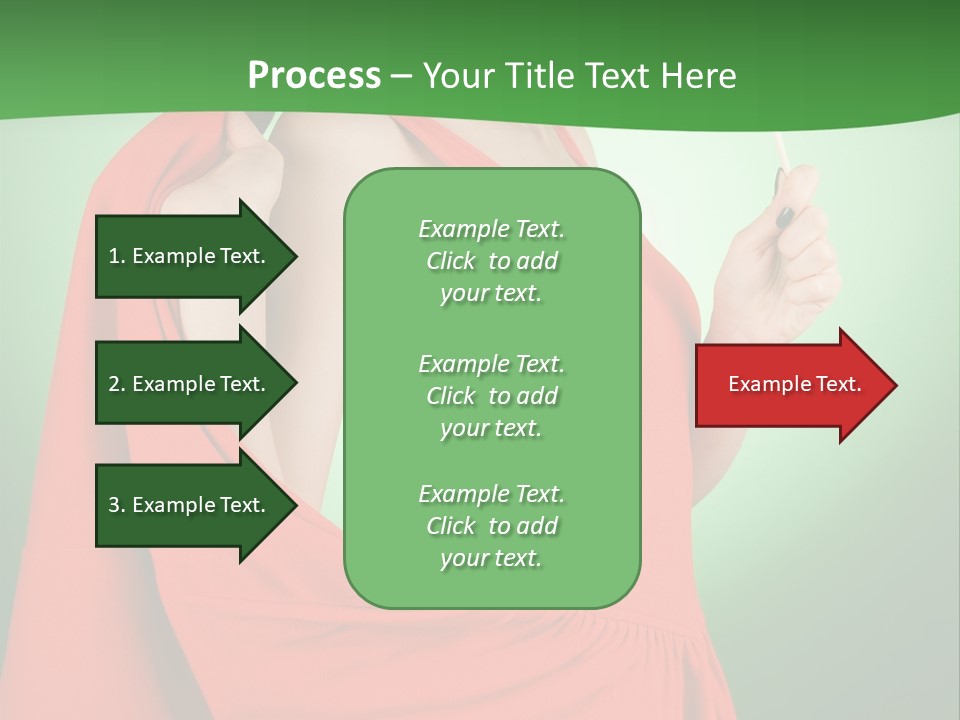 Process – Your Title Text Here

1. Example Text.

2. Example Text.

3. Example Text.

Example Text. Click to add your text.

Example Text. Click to add your text.

Example Text. Click to add your text.

Example Text.